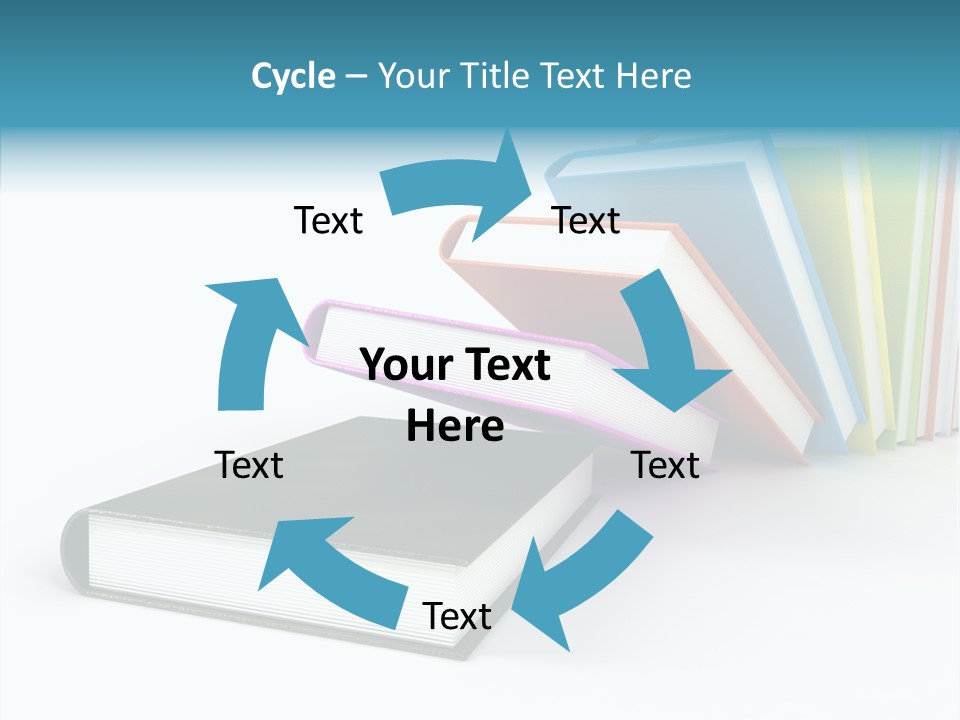 Cycle – Your Title Text Here

Text

Text

Your Text Here

Text

Text

Text